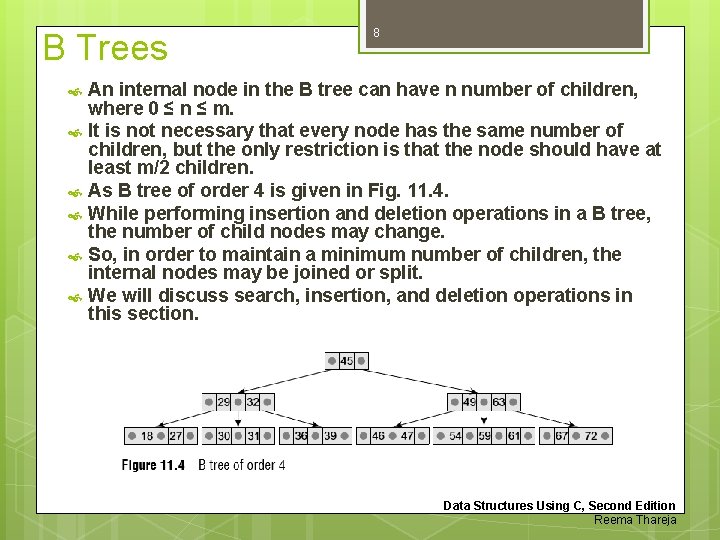 8

B Trees

An internal node in the B tree can have n number of children, where 0 ≤ n ≤ m.

It is not necessary that every node has the same number of children, but the only restriction is that the node should have at least m/2 children.

As B tree of order 4 is given in Fig. 11.4.

While performing insertion and deletion operations in a B tree, the number of child nodes may change.

So, in order to maintain a minimum number of children, the internal nodes may be joined or split.

We will discuss search, insertion, and deletion operations in this section.

45

29 32

49 63

18 27

30 31

36 39

46 47

54 59 61

67 72

Figure 11.4 B tree of order 4

Data Structures Using C, Second Edition
Reema Thareja